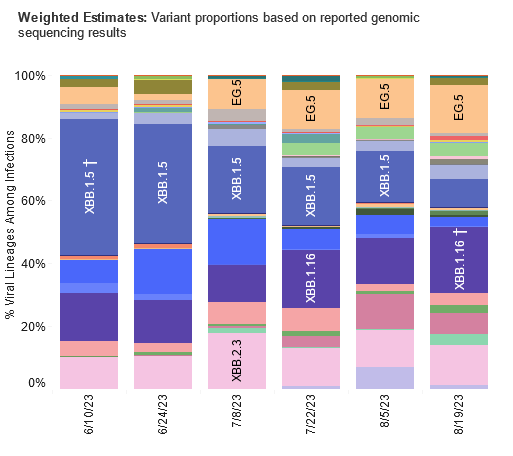 **Weighted Estimates:** Variant proportions based on reported genomic sequencing results

% Viral Lineages Among Infections

100%
80%
60%
40%
20%
0%

XBB.1.5 †
XBB.1.5
EG.5
XBB.1.5
XBB.2.3
EG.5
XBB.1.5
XBB.1.16
EG.5
XBB.1.5
EG.5
XBB.1.16 †

6/10/23
6/24/23
7/8/23
7/22/23
8/5/23
8/19/23